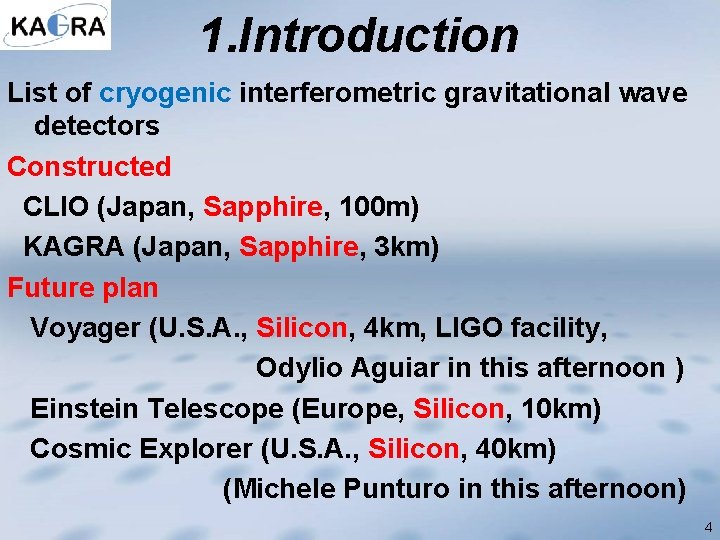 KAGRA

1.Introduction

List of cryogenic interferometric gravitational wave detectors

Constructed

CLIO (Japan, Sapphire, 100m)

KAGRA (Japan, Sapphire, 3km)

Future plan

Voyager (U.S.A., Silicon, 4km, LIGO facility, Odylio Aguiar in this afternoon )

Einstein Telescope (Europe, Silicon, 10km)

Cosmic Explorer (U.S.A., Silicon, 40km) (Michele Punturo in this afternoon)

4